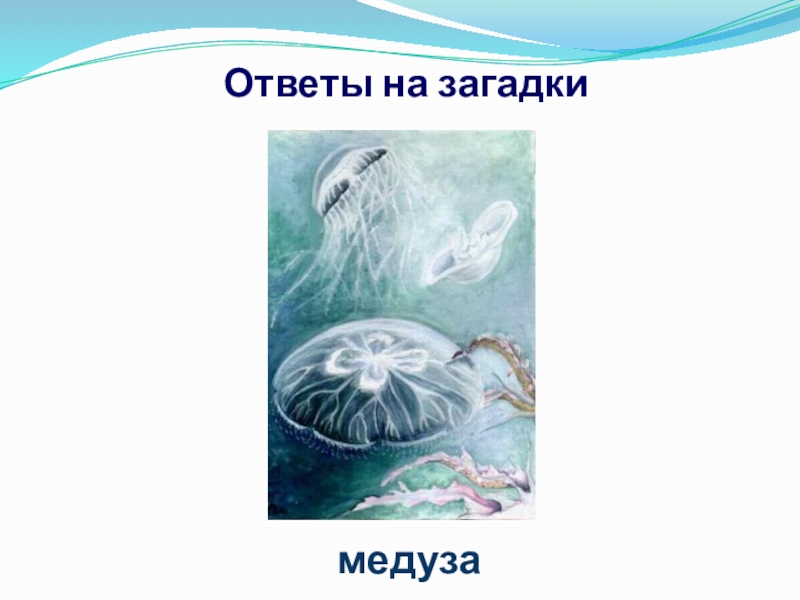 Ответы на загадки

медуза